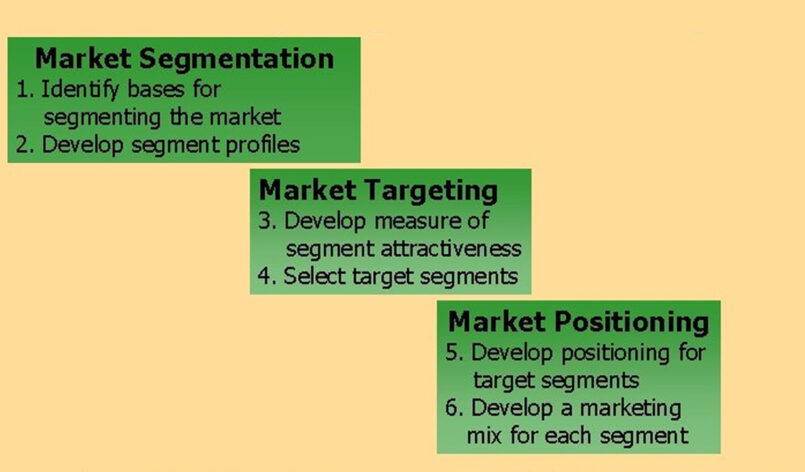 Market Segmentation
1. Identify bases for segmenting the market
2. Develop segment profiles

Market Targeting
3. Develop measure of segment attractiveness
4. Select target segments

Market Positioning
5. Develop positioning for target segments
6. Develop a marketing mix for each segment